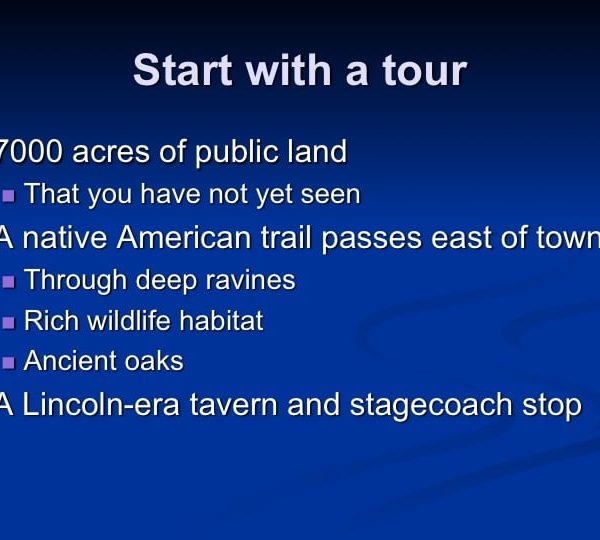 Start with a tour

7000 acres of public land

That you have not yet seen

A native American trail passes east of town

Through deep ravines

Rich wildlife habitat

Ancient oaks

A Lincoln-era tavern and stagecoach stop